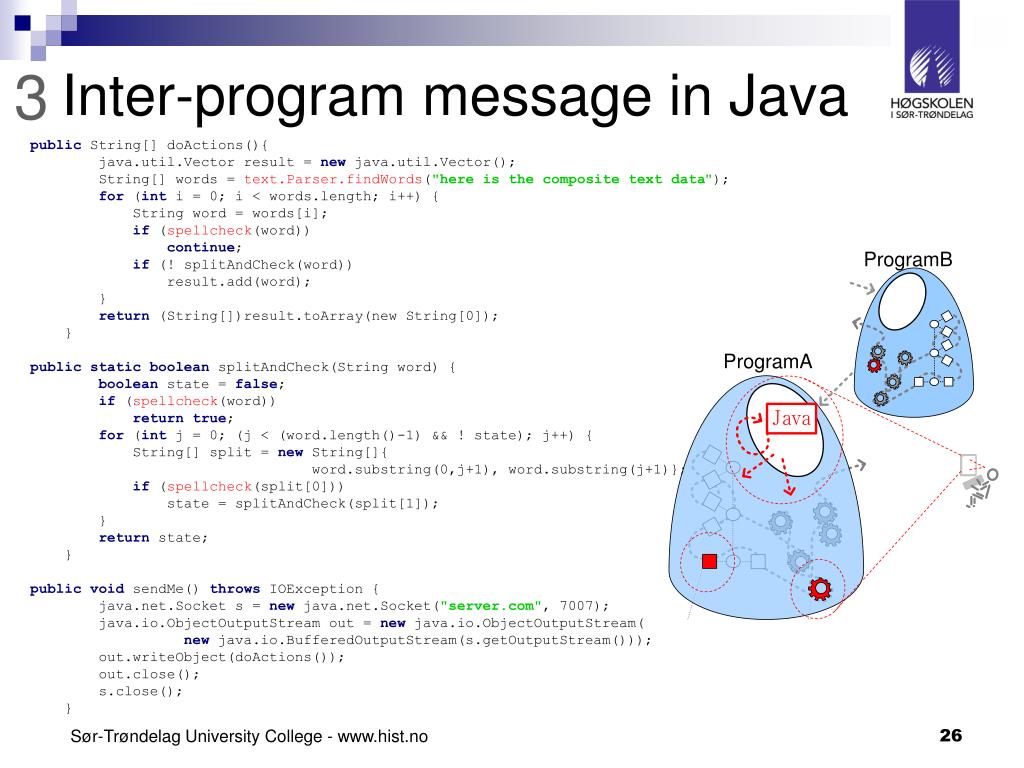 3 Inter-program message in Java

HØGSKOLEN I SØR-TRØNDELAG

public String[] doActions(){
java.util.Vector result = new java.util.Vector();
String[] words = text.Parser.findWords("here is the composite text data");
for (int i = 0; i < words.length; i++) {
String word = words[i];
if (spellcheck(word))
continue;
if (! splitAndCheck(word))
result.add(word);
}
return (String[])result.toArray(new String[0]);
}

public static boolean splitAndCheck(String word) {
boolean state = false;
if (spellcheck(word))
return true;
for (int j = 0; (j < (word.length()-1) && ! state); j++) {
String[] split = new String[]{
word.substring(0,j+1), word.substring(j+1)};
if (spellcheck(split[0]))
state = splitAndCheck(split[1]);
}
return state;
}

public void sendMe() throws IOException {
java.net.Socket s = new java.net.Socket("server.com", 7007);
java.io.ObjectOutputStream out = new java.io.ObjectOutputStream(
new java.io.BufferedOutputStream(s.getOutputStream()));
out.writeObject(doActions());
out.close();
s.close();
}

ProgramB

ProgramA

Java

Sør-Trøndelag University College - www.hist.no

26